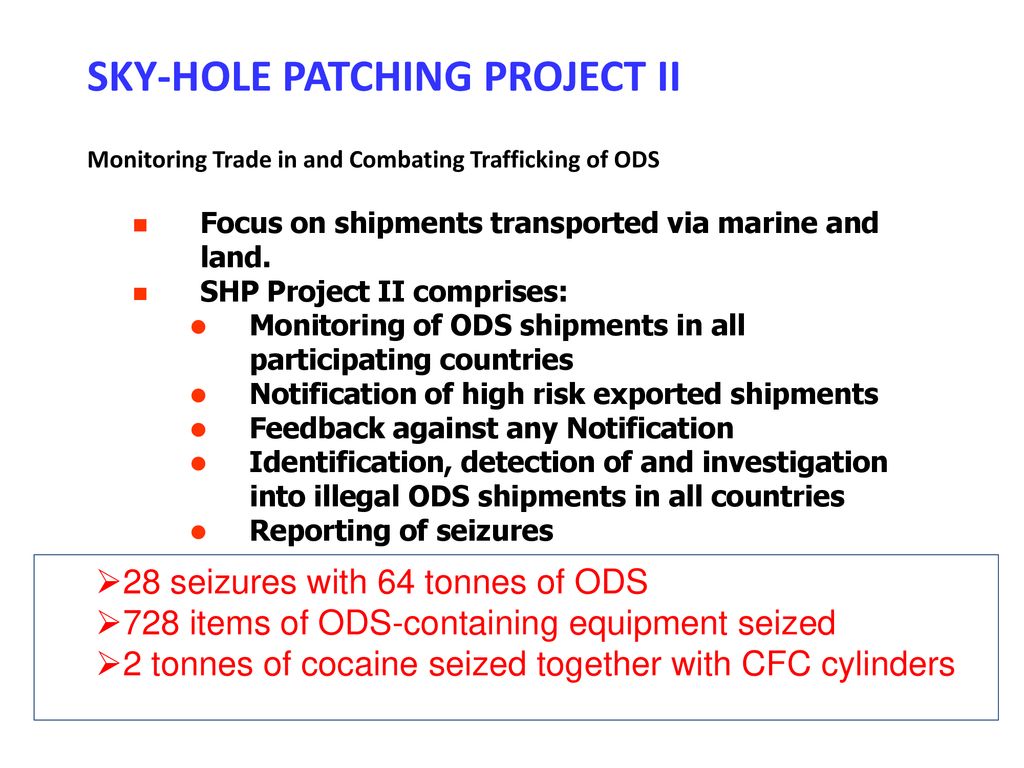 SKY-HOLE PATCHING PROJECT II

Monitoring Trade in and Combating Trafficking of ODS

- Focus on shipments transported via marine and land.
- SHP Project II comprises:
  - Monitoring of ODS shipments in all participating countries
  - Notification of high risk exported shipments
  - Feedback against any Notification
  - Identification, detection of and investigation into illegal ODS shipments in all countries
  - Reporting of seizures

➢28 seizures with 64 tonnes of ODS
➢728 items of ODS-containing equipment seized
➢2 tonnes of cocaine seized together with CFC cylinders